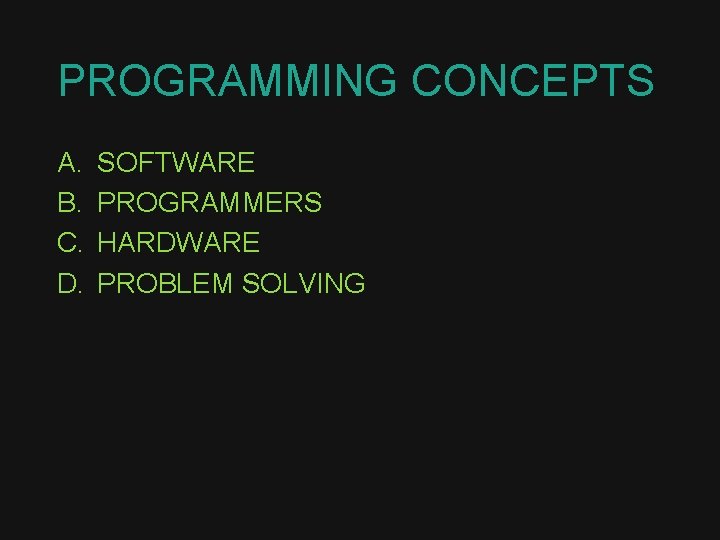 PROGRAMMING CONCEPTS

A. SOFTWARE
B. PROGRAMMERS
C. HARDWARE
D. PROBLEM SOLVING